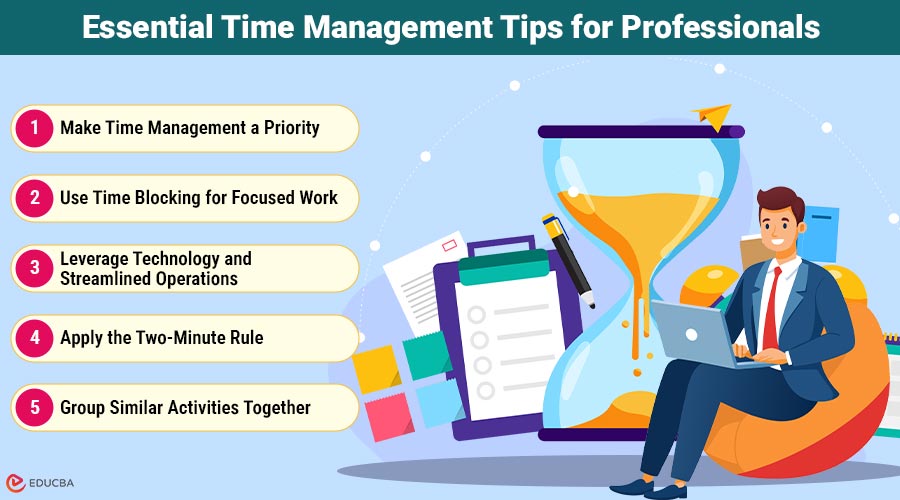 Essential Time Management Tips for Professionals

1 Make Time Management a Priority

2 Use Time Blocking for Focused Work

3 Leverage Technology and Streamlined Operations

4 Apply the Two-Minute Rule

5 Group Similar Activities Together

EDUCBA